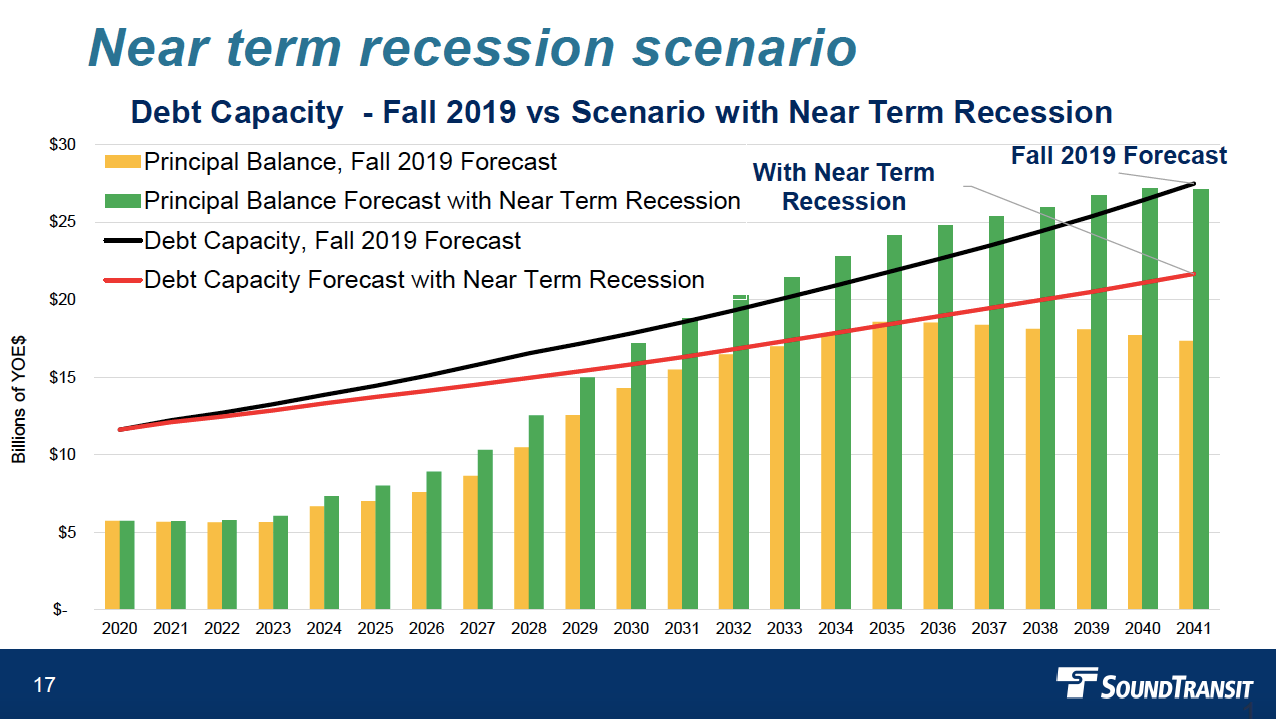 Near term recession scenario

Debt Capacity - Fall 2019 vs Scenario with Near Term Recession

Principal Balance, Fall 2019 Forecast
Principal Balance Forecast with Near Term Recession
Debt Capacity, Fall 2019 Forecast
Debt Capacity Forecast with Near Term Recession

With Near Term Recession

Fall 2019 Forecast

Billions of YOE$

$30
$25
$20
$15
$10
$5
$-

2020 2021 2022 2023 2024 2025 2026 2027 2028 2029 2030 2031 2032 2033 2034 2035 2036 2037 2038 2039 2040 2041

17

SOUNDTRANSIT